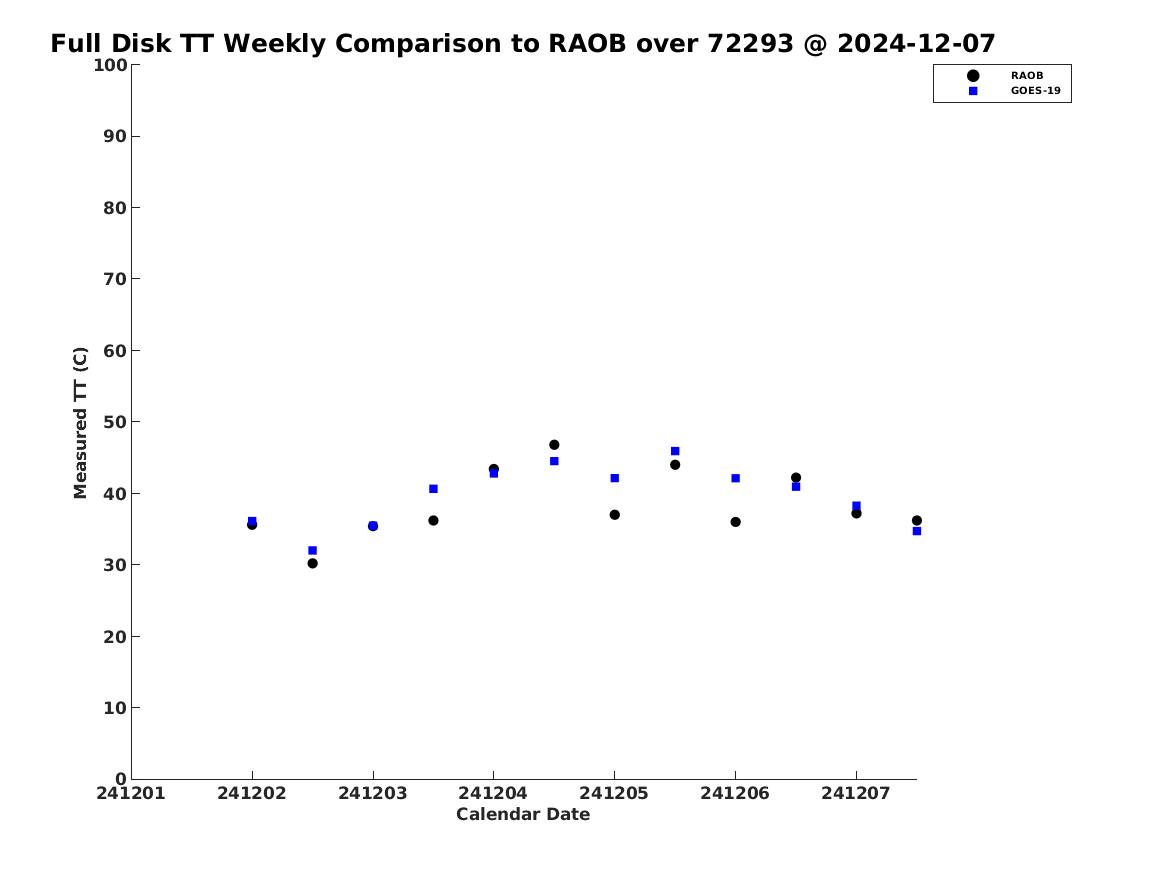 Full Disk TT Weekly Comparison to RAOB over 72293 @ 2024-12-07

RAOB
GOES-19

Measured TT (C)

100
90
80
70
60
50
40
30
20
10
0

241201 241202 241203 241204 241205 241206 241207

Calendar Date